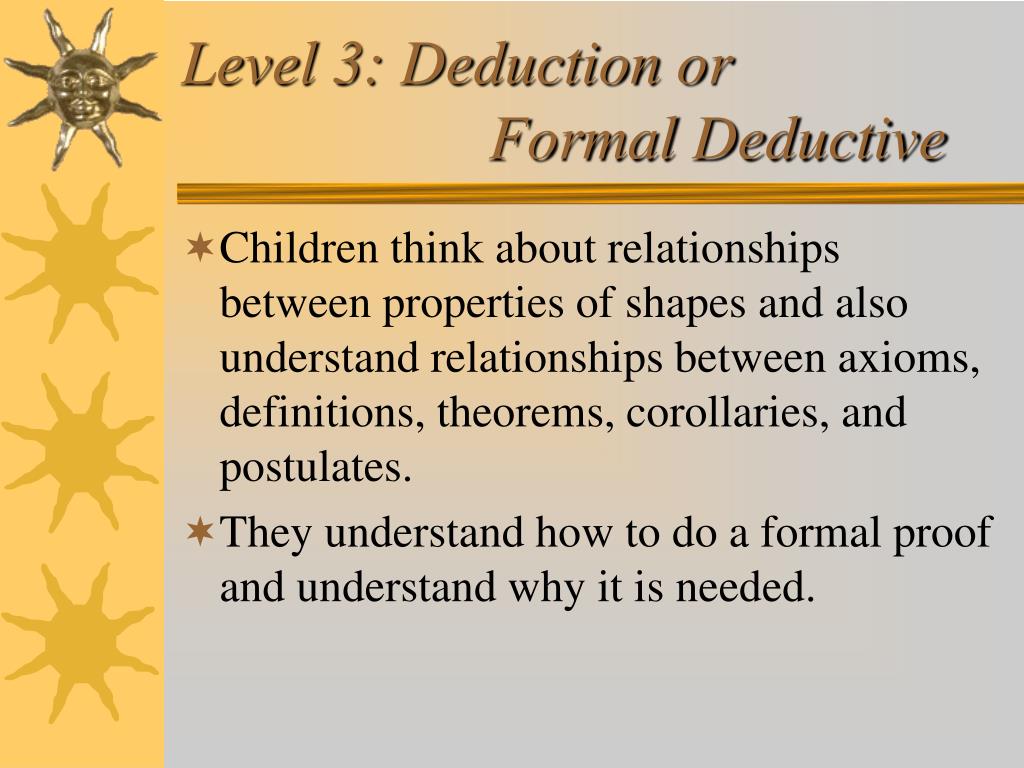 Level 3: Deduction or Formal Deductive

Children think about relationships between properties of shapes and also understand relationships between axioms, definitions, theorems, corollaries, and postulates.

They understand how to do a formal proof and understand why it is needed.